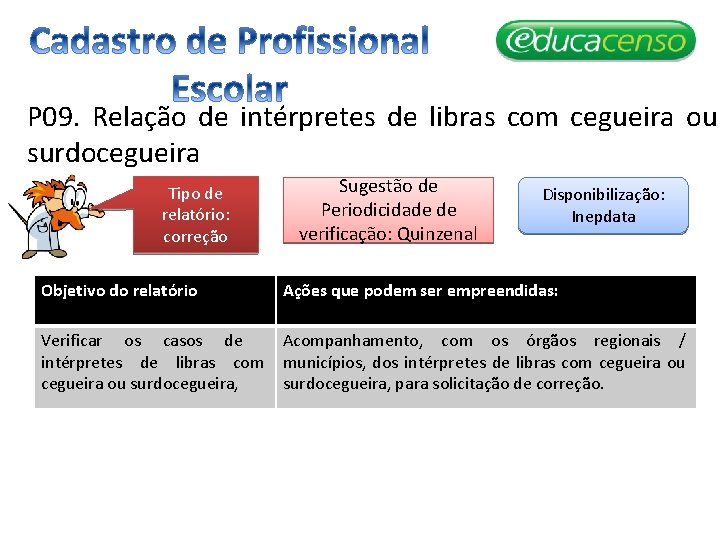 Cadastro de Profissional Escolar

educacenso

P09. Relação de intérpretes de libras com cegueira ou surdocegueira

Tipo de relatório: correção

Sugestão de Periodicidade de verificação: Quinzenal

Disponibilização: Inepdata

| Objetivo do relatório | Ações que podem ser empreendidas: |
|---|---|
| Verificar os casos de intérpretes de libras com cegueira ou surdocegueira, | Acompanhamento, com os órgãos regionais / municípios, dos intérpretes de libras com cegueira ou surdocegueira, para solicitação de correção. |